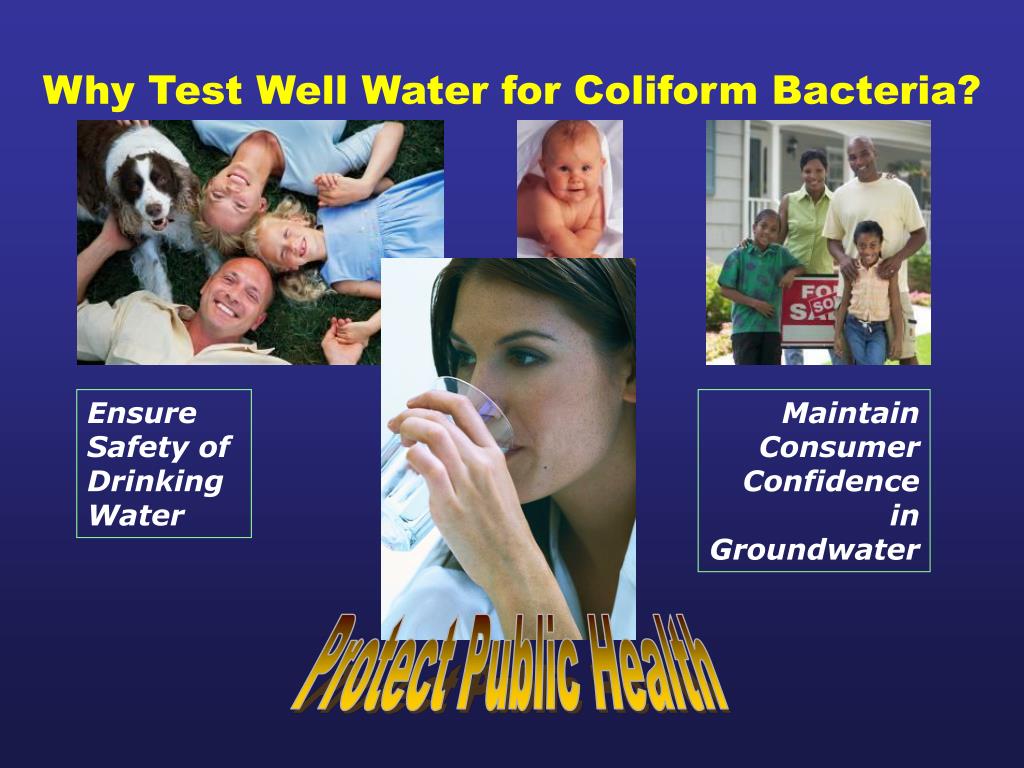 Why Test Well Water for Coliform Bacteria?

FOR SALE SOLD

Ensure Safety of Drinking Water

Maintain Consumer Confidence in Groundwater

Protect Public Health